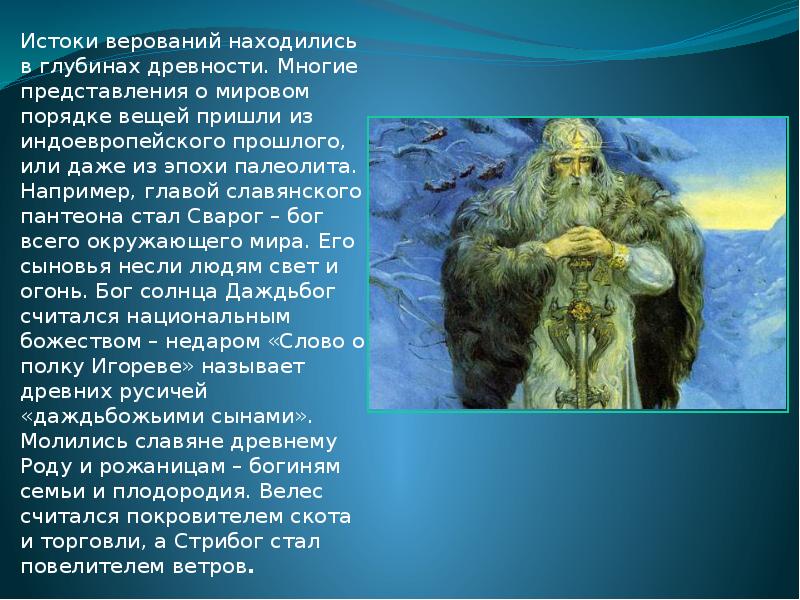 Истоки верований находились в глубинах древности. Многие представления о мировом порядке вещей пришли из индоевропейского прошлого, или даже из эпохи палеолита. Например, главой славянского пантеона стал Сварог – бог всего окружающего мира. Его сыновья несли людям свет и огонь. Бог солнца Даждьбог считался национальным божеством – недаром «Слово о полку Игореве» называет древних русичей «даждьбожьими сынами». Молились славяне древнему Роду и рожаницам – богиням семьи и плодородия. Велес считался покровителем скота и торговли, а Стрибог стал повелителем ветров.